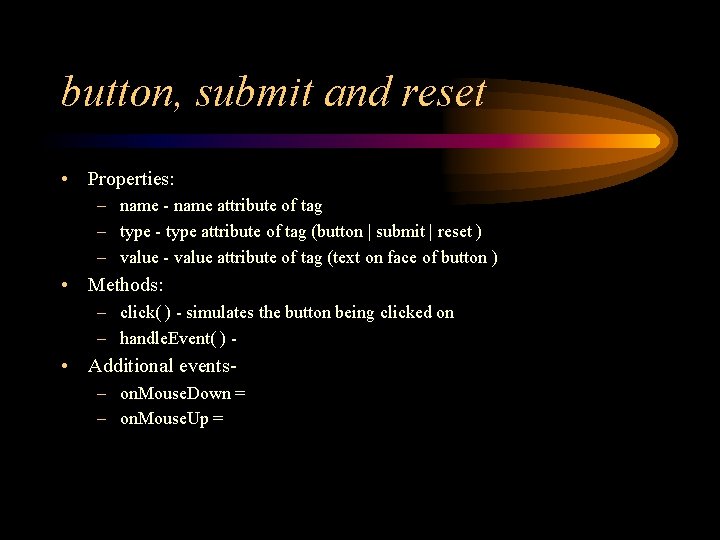 button, submit and reset

• Properties:
  – name - name attribute of tag
  – type - type attribute of tag (button | submit | reset )
  – value - value attribute of tag (text on face of button )
• Methods:
  – click( ) - simulates the button being clicked on
  – handleEvent( ) -
• Additional events-
  – onMouseDown =
  – onMouseUp =